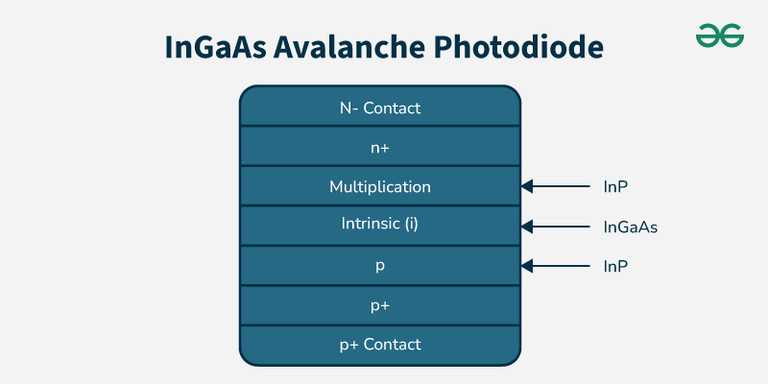 InGaAs Avalanche Photodiode

N- Contact

n+

Multiplication

Intrinsic (i)

p

p+

p+ Contact

InP

InGaAs

InP